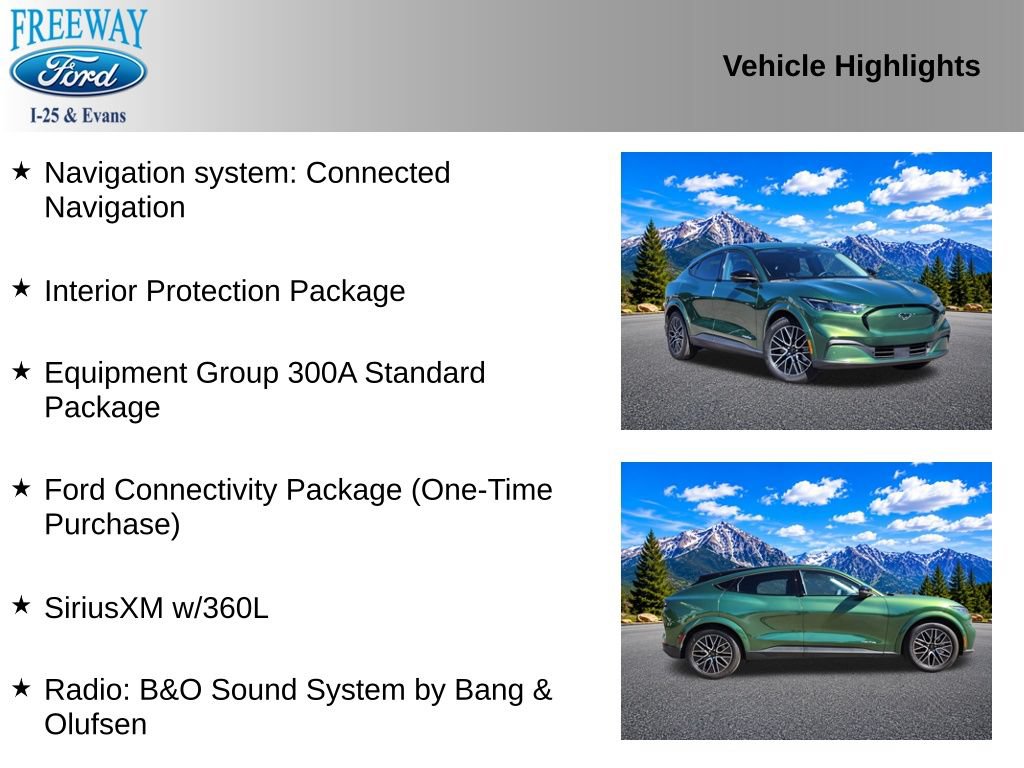 FREEWAY
Ford
I-25 & Evans

Vehicle Highlights

★ Navigation system: Connected Navigation

★ Interior Protection Package

★ Equipment Group 300A Standard Package

★ Ford Connectivity Package (One-Time Purchase)

★ SiriusXM w/360L

★ Radio: B&O Sound System by Bang & Olufsen